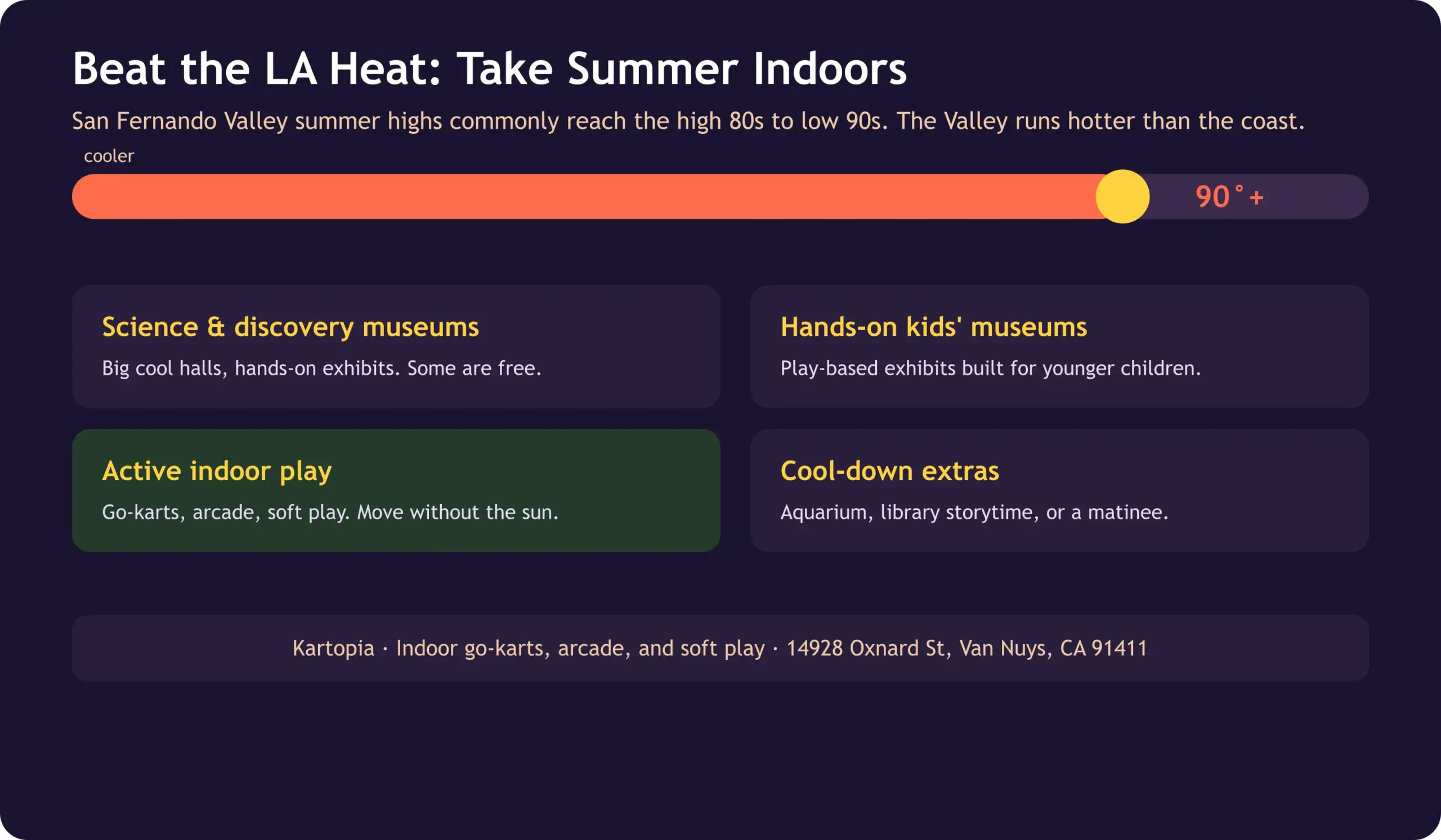 Beat the LA Heat: Take Summer Indoors

San Fernando Valley summer highs commonly reach the high 80s to low 90s. The Valley runs hotter than the coast.

cooler

90°+

Science & discovery museums

Big cool halls, hands-on exhibits. Some are free.

Hands-on kids' museums

Play-based exhibits built for younger children.

Active indoor play

Go-karts, arcade, soft play. Move without the sun.

Cool-down extras

Aquarium, library storytime, or a matinee.

Kartopia · Indoor go-karts, arcade, and soft play · 14928 Oxnard St, Van Nuys, CA 91411